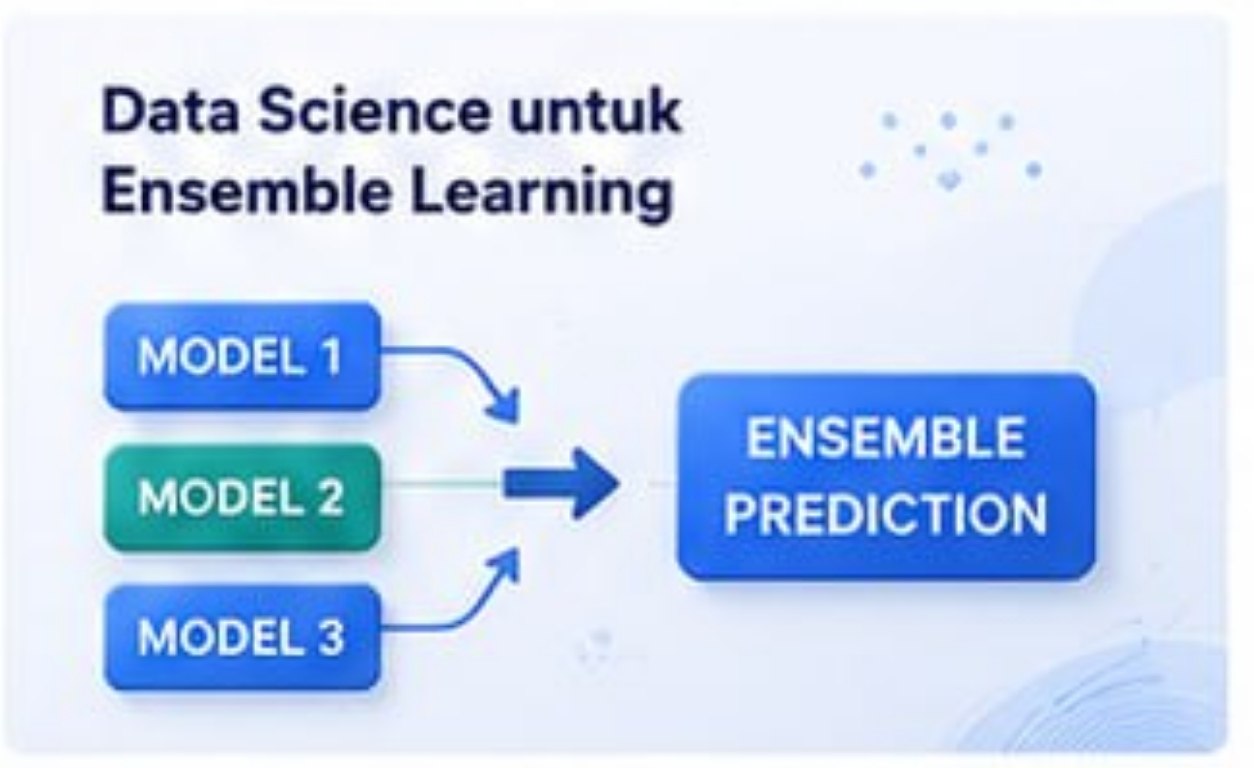 Data Science untuk Ensemble Learning

MODEL 1

MODEL 2

MODEL 3

ENSEMBLE PREDICTION